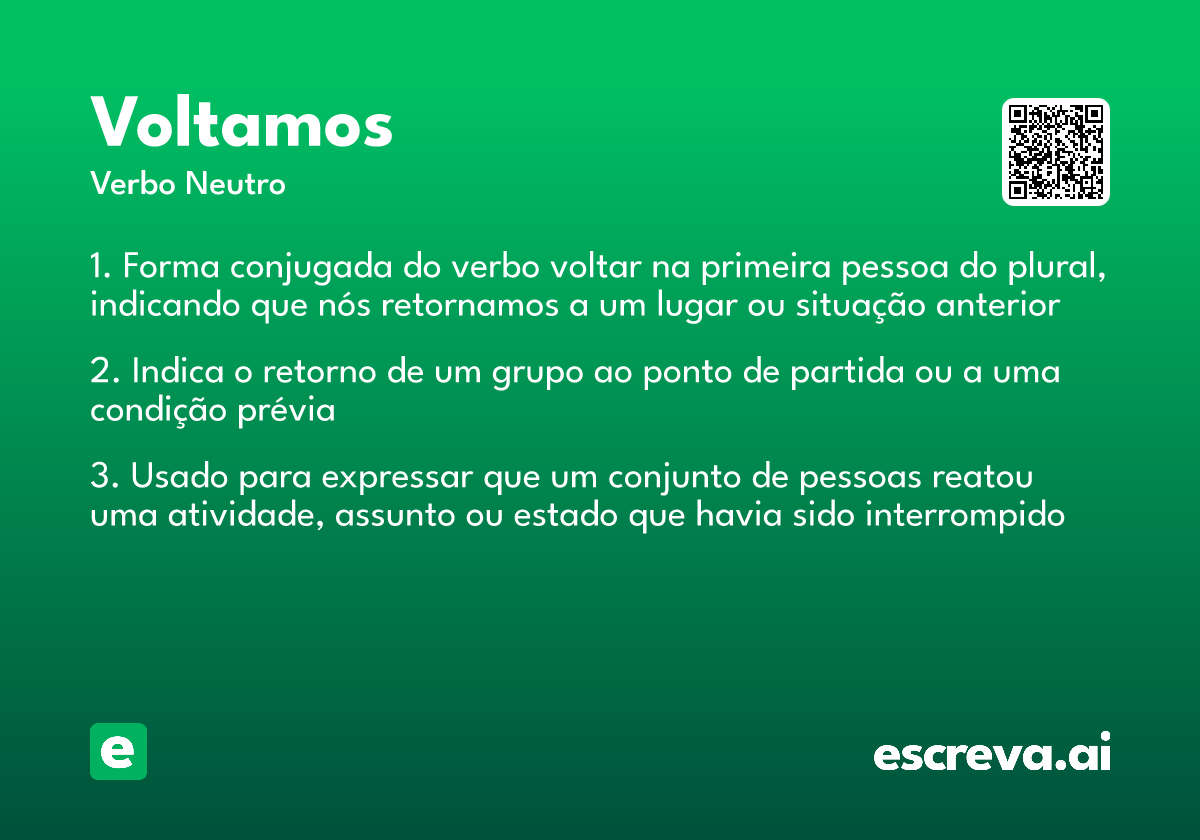 Voltamos
Verbo Neutro

1. Forma conjugada do verbo voltar na primeira pessoa do plural, indicando que nós retornamos a um lugar ou situação anterior

2. Indica o retorno de um grupo ao ponto de partida ou a uma condição prévia

3. Usado para expressar que um conjunto de pessoas reatou uma atividade, assunto ou estado que havia sido interrompido

e

escreva.ai